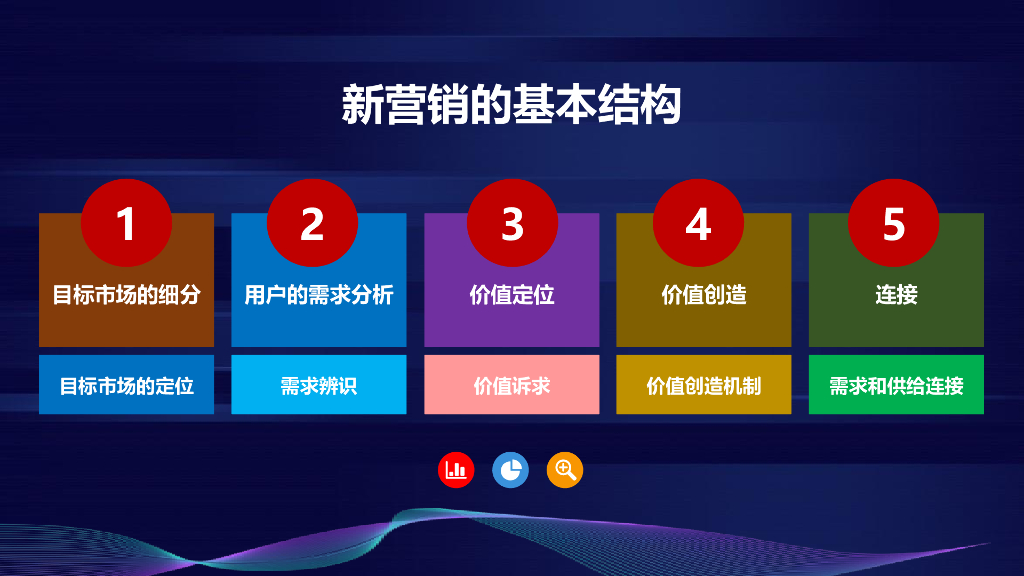 新营销的基本结构

1
目标市场的细分
目标市场的定位

2
用户的需求分析
需求辨识

3
价值定位
价值诉求

4
价值创造
价值创造机制

5
连接
需求和供给连接